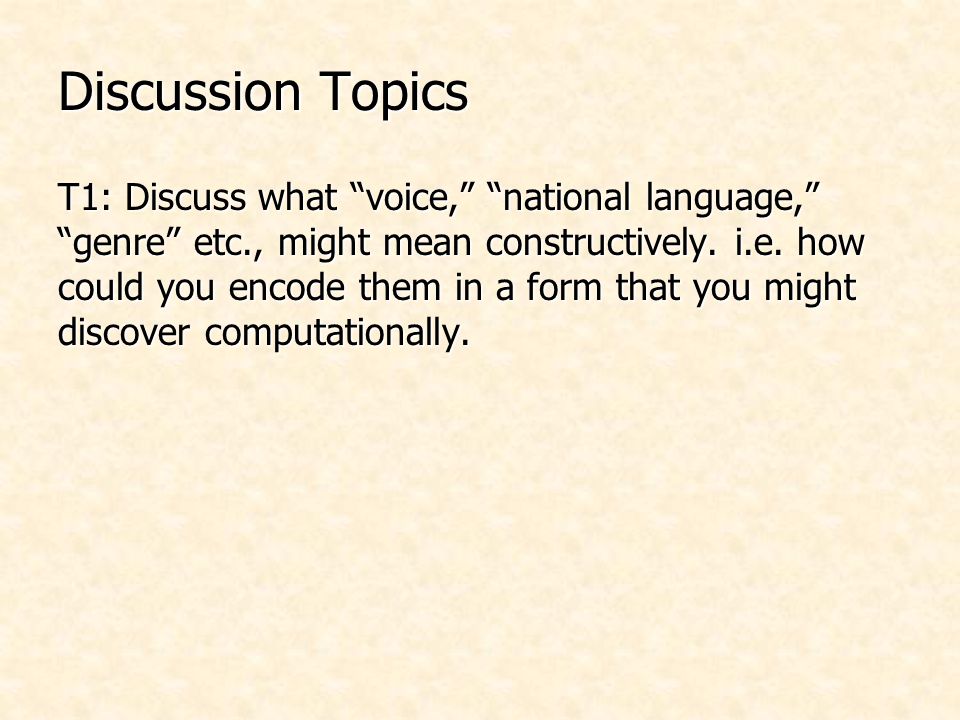 Discussion Topics

T1: Discuss what “voice,” “national language,” “genre” etc., might mean constructively. i.e. how could you encode them in a form that you might discover computationally.